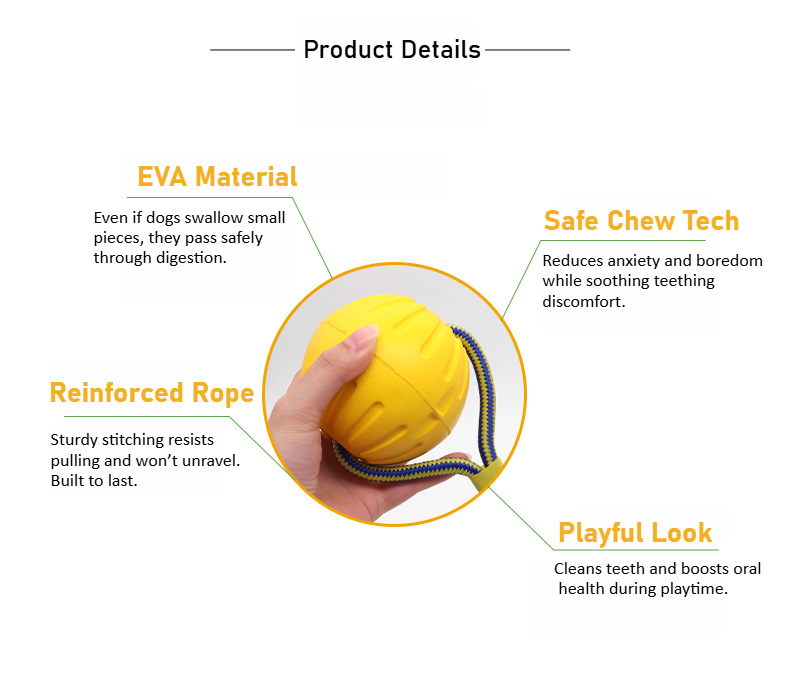 Product Details

EVA Material

Even if dogs swallow small pieces, they pass safely through digestion.

Safe Chew Tech

Reduces anxiety and boredom while soothing teething discomfort.

Reinforced Rope

Sturdy stitching resists pulling and won't unravel. Built to last.

Playful Look

Cleans teeth and boosts oral health during playtime.